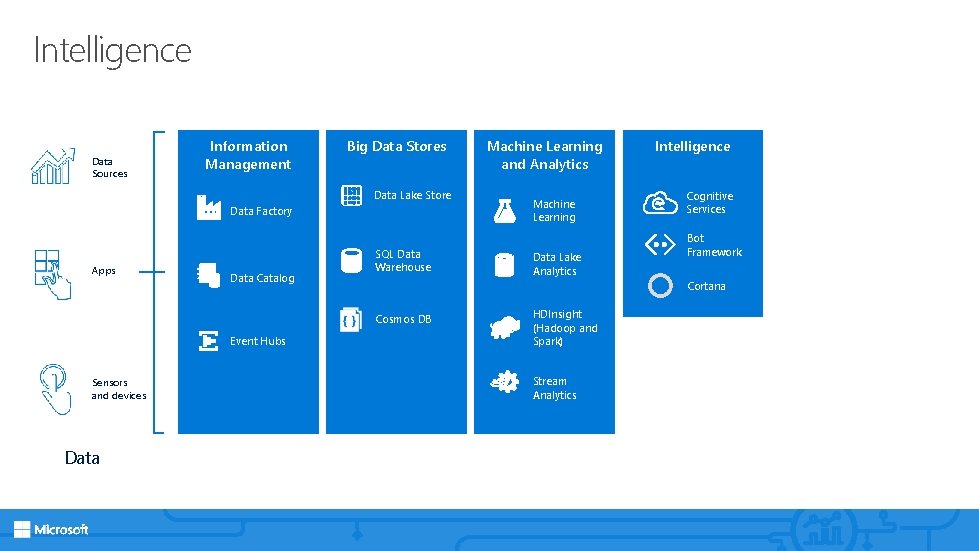 Intelligence

Data Sources

Apps

Sensors and devices

Data

Information Management

Data Factory

Data Catalog

Event Hubs

Big Data Stores

Data Lake Store

SQL Data Warehouse

Cosmos DB

Machine Learning and Analytics

Machine Learning

Data Lake Analytics

HDInsight (Hadoop and Spark)

Stream Analytics

Intelligence

Cognitive Services

Bot Framework

Cortana

Microsoft